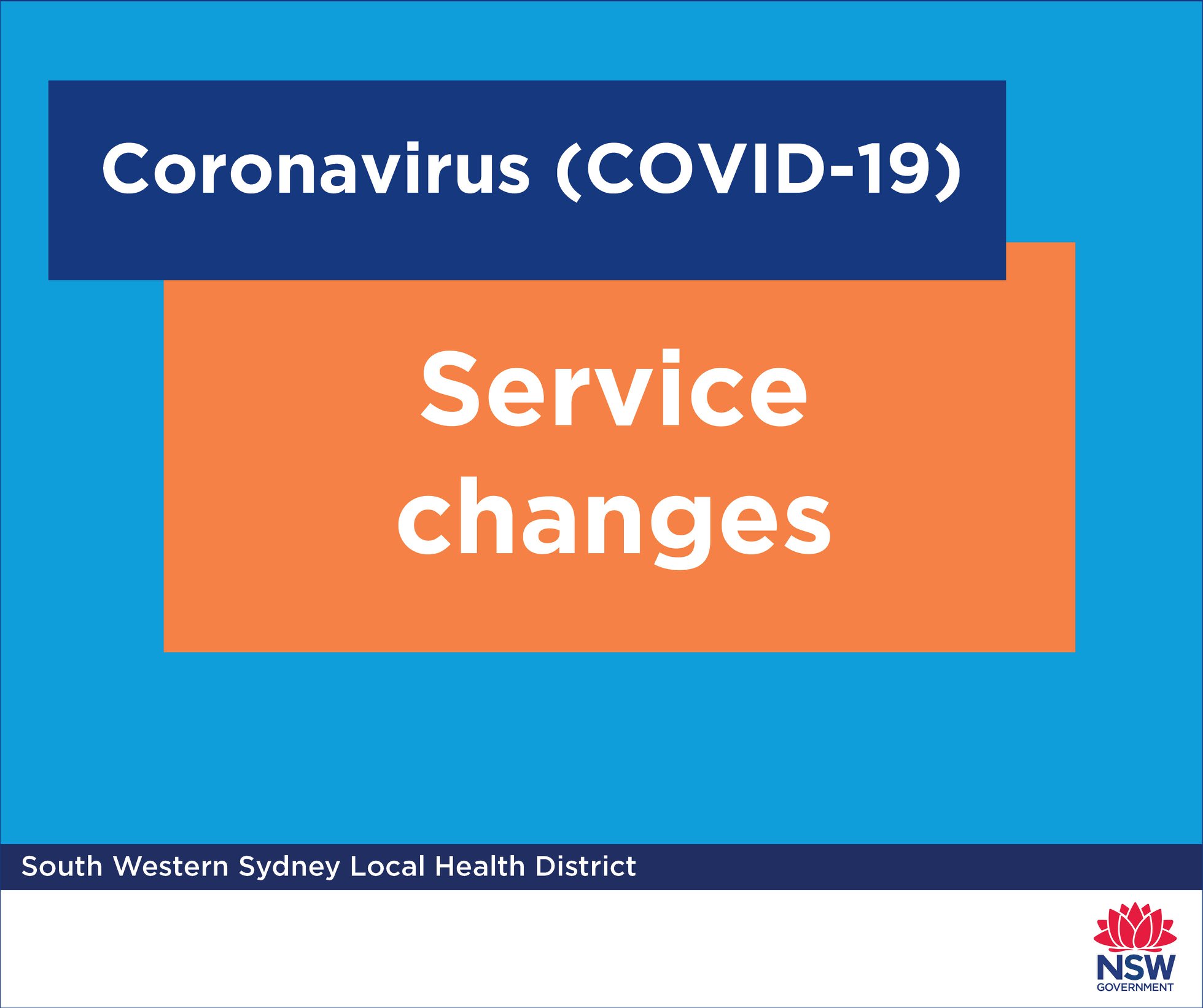 Coronavirus (COVID-19)

Service changes

South Western Sydney Local Health District

NSW
GOVERNMENT